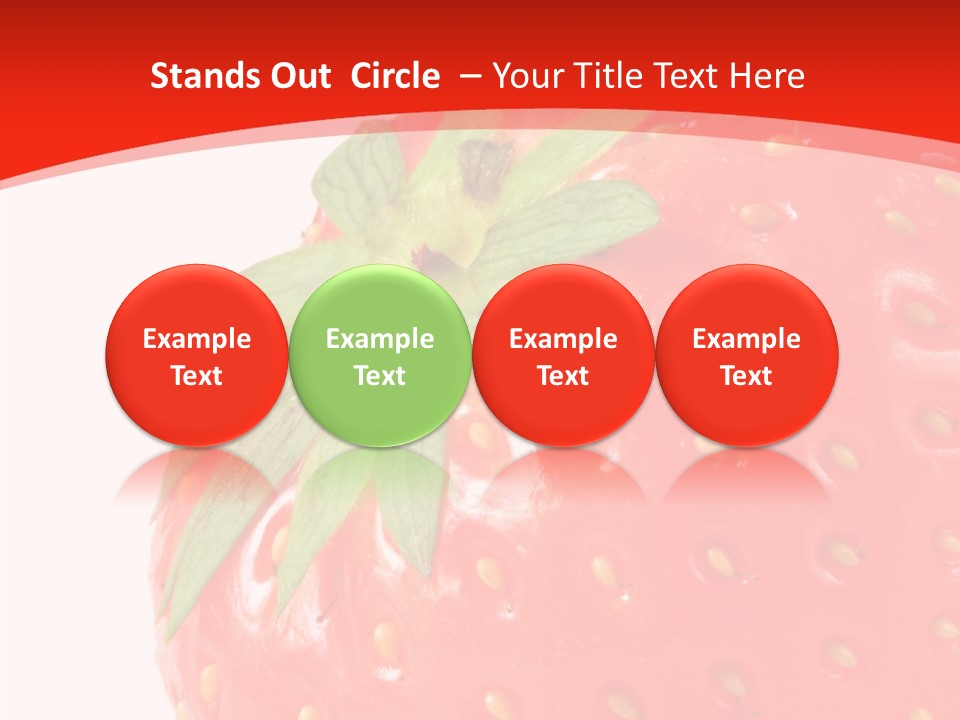 Stands Out Circle – Your Title Text Here

Example Text

Example Text

Example Text

Example Text